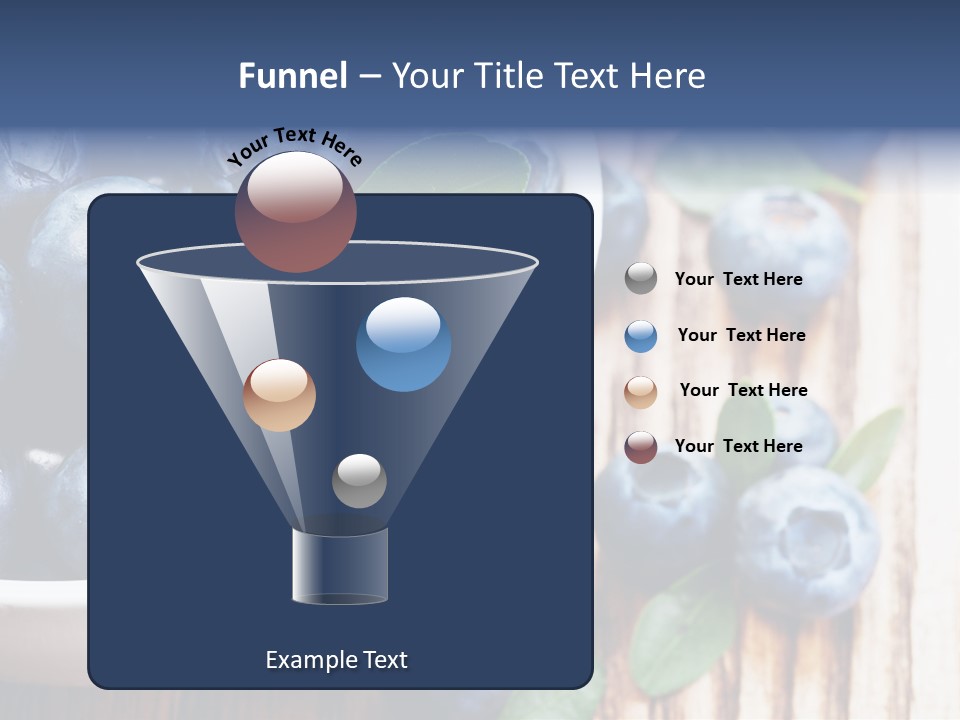 Funnel – Your Title Text Here

Your Text Here

Your Text Here

Your Text Here

Your Text Here

Your Text Here

Example Text